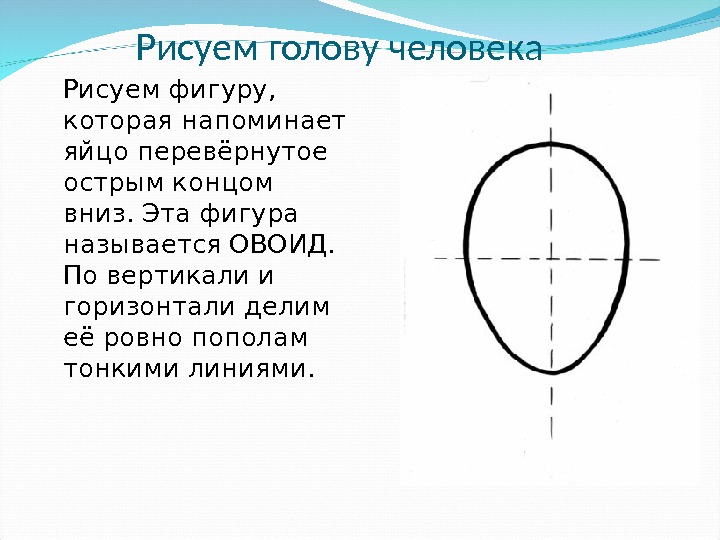 Рисуем голову человека

Рисуем фигуру, которая напоминает яйцо перевёрнутое острым концом вниз. Эта фигура называется ОВОИД. По вертикали и горизонтали делим её ровно пополам тонкими линиями.